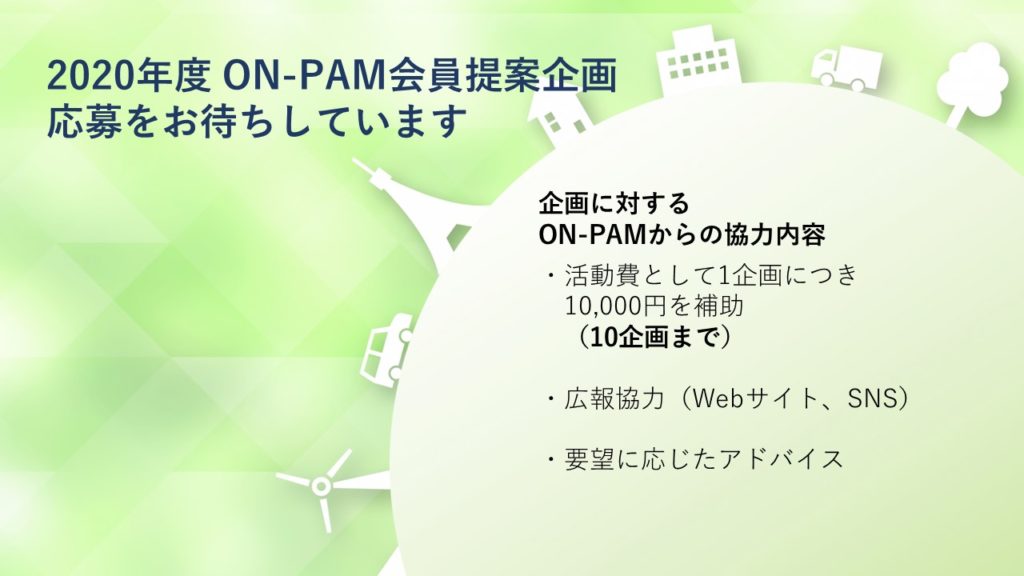 2020年度 ON-PAM会員提案企画
応募をお待ちしています

企画に対する
ON-PAMからの協力内容

・活動費として1企画につき
10,000円を補助
（10企画まで）

・広報協力（Webサイト、SNS）

・要望に応じたアドバイス